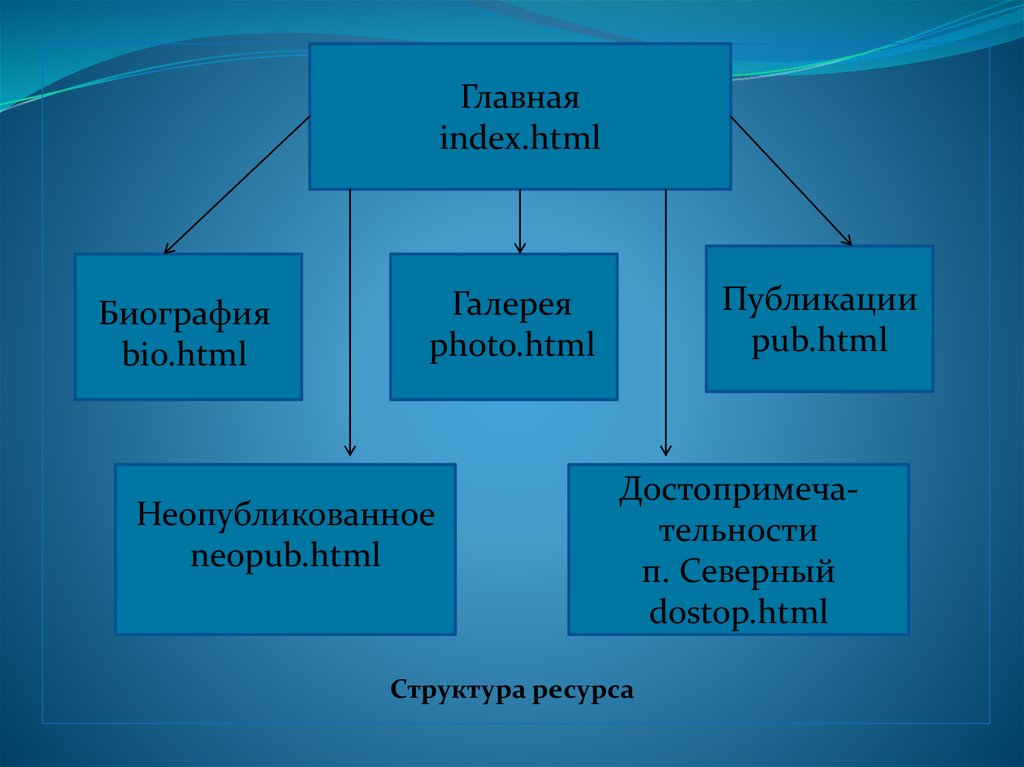 Главная
index.html

Биография
bio.html

Галерея
photo.html

Публикации
pub.html

Неопубликованное
neopub.html

Достопримечательности
п. Северный
dostop.html

Структура ресурса